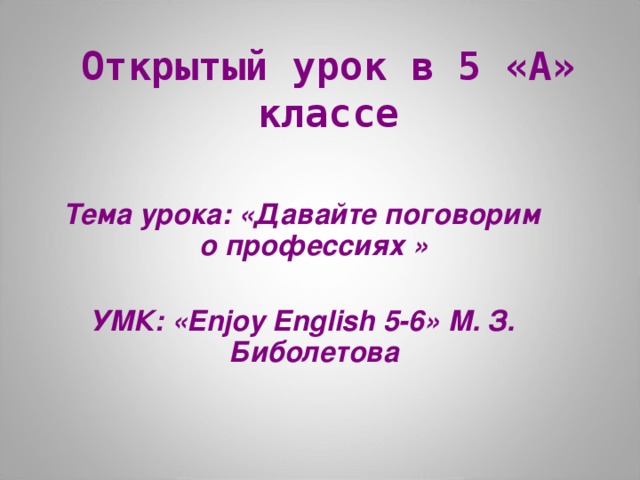 Открытый урок в 5 «А» классе

Тема урока: «Давайте поговорим о профессиях »

УМК: «Enjoy English 5-6» М. З. Биболетова